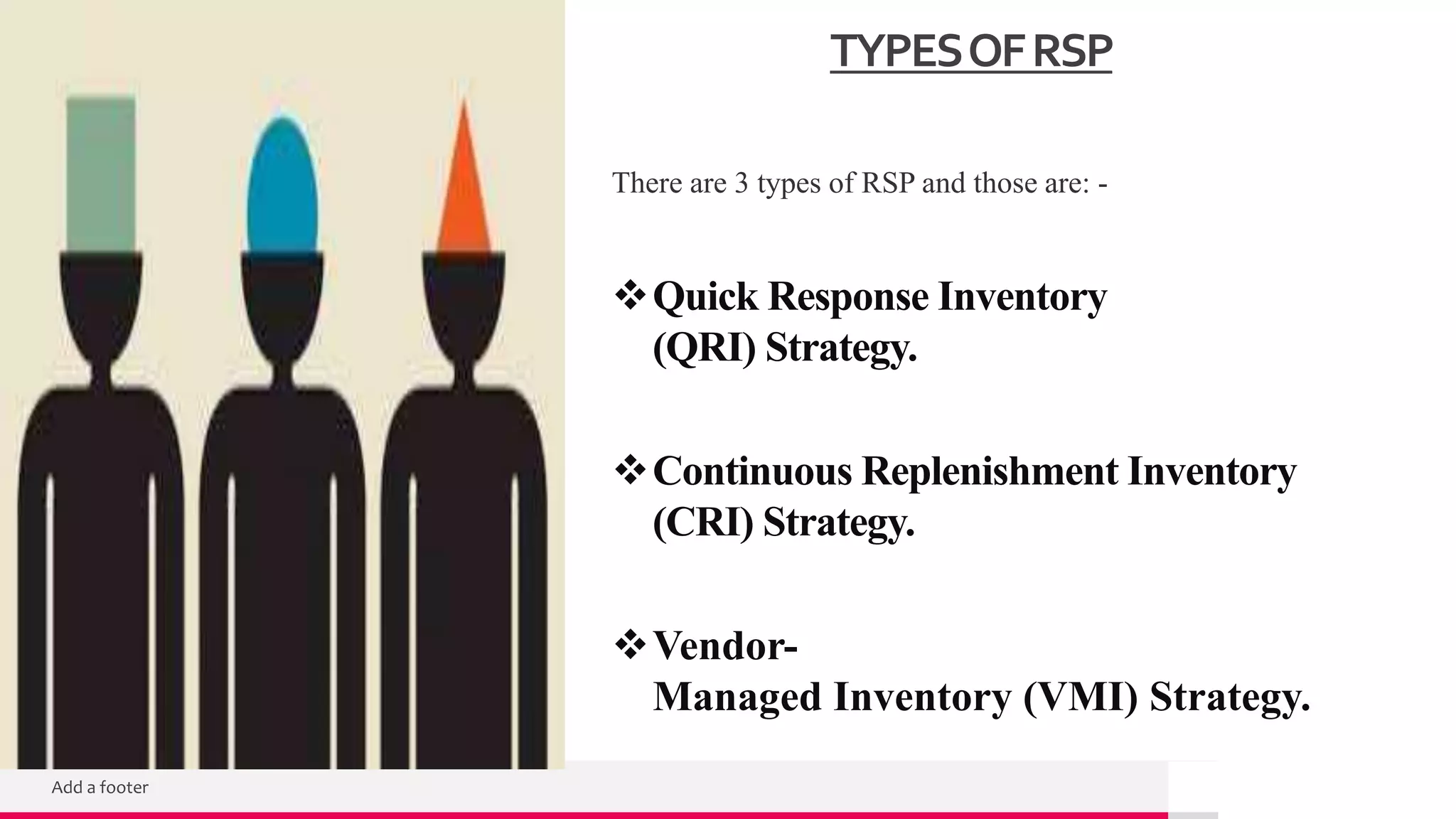 TYPES OF RSP

There are 3 types of RSP and those are: -

❖ Quick Response Inventory (QRI) Strategy.

❖ Continuous Replenishment Inventory (CRI) Strategy.

❖ Vendor-Managed Inventory (VMI) Strategy.

Add a footer